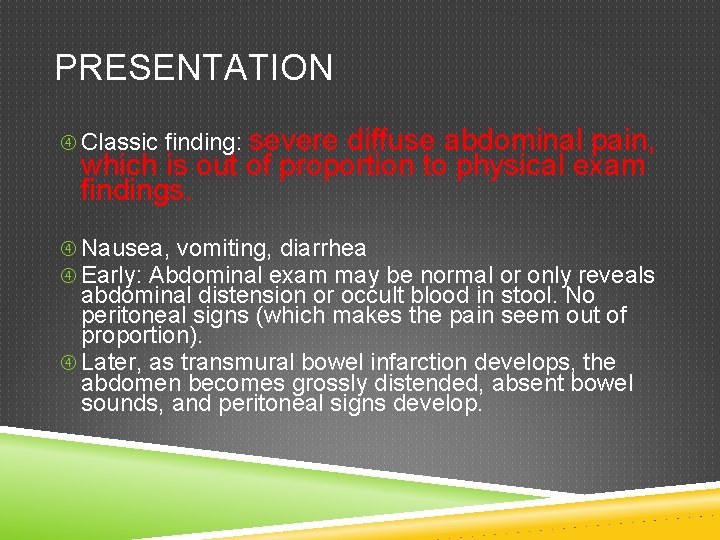 PRESENTATION

④ Classic finding: severe diffuse abdominal pain, which is out of proportion to physical exam findings.

④ Nausea, vomiting, diarrhea
④ Early: Abdominal exam may be normal or only reveals abdominal distension or occult blood in stool. No peritoneal signs (which makes the pain seem out of proportion).
④ Later, as transmural bowel infarction develops, the abdomen becomes grossly distended, absent bowel sounds, and peritoneal signs develop.